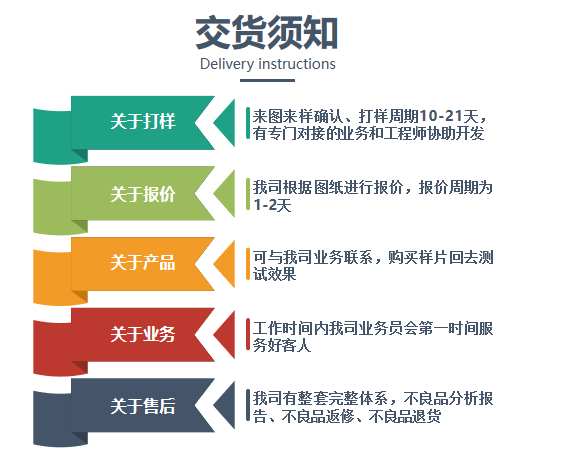 交货须知
Delivery instructions

关于打样
来图来样确认、打样周期10-21天，有专门对接的业务和工程师协助开发

关于报价
我司根据图纸进行报价，报价周期为1-2天

关于产品
可与我司业务联系，购买样片回去测试效果

关于业务
工作时间内我司业务员会第一时间服务好客人

关于售后
我司有整套完整体系，不良品分析报告、不良品返修、不良品退货